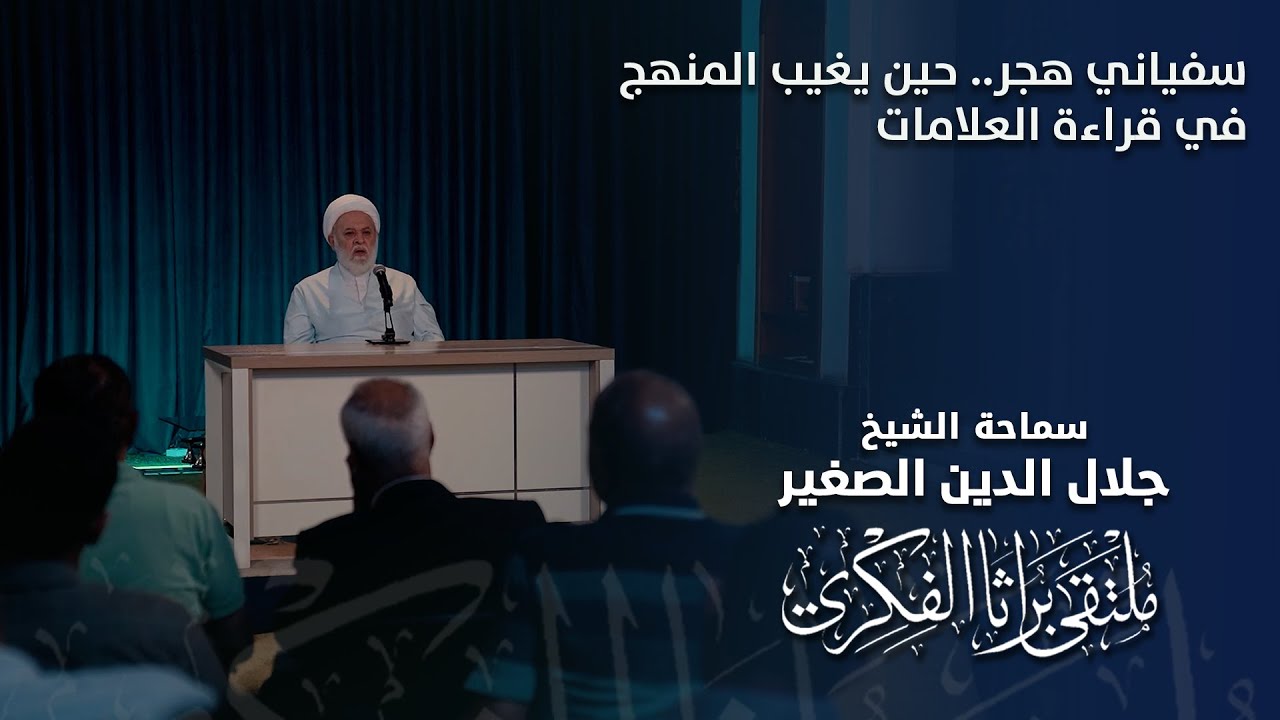 سفياني هجر.. حين يغيب المنهج في قراءة العلامات

سماحة الشيخ
جلال الدين الصغير

ملتقى براثا الفكري